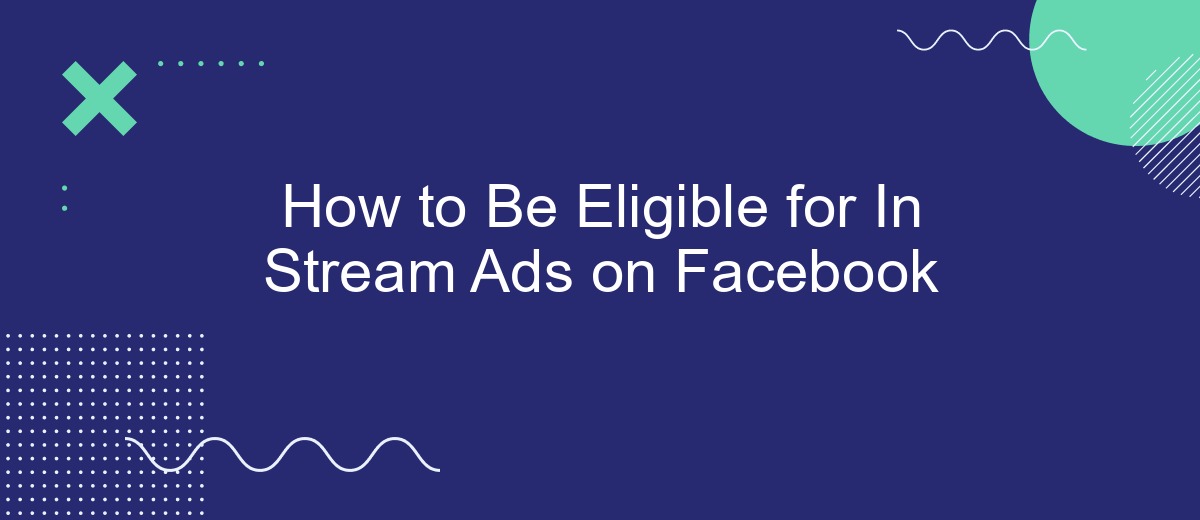 How to Be Eligible for In Stream Ads on Facebook